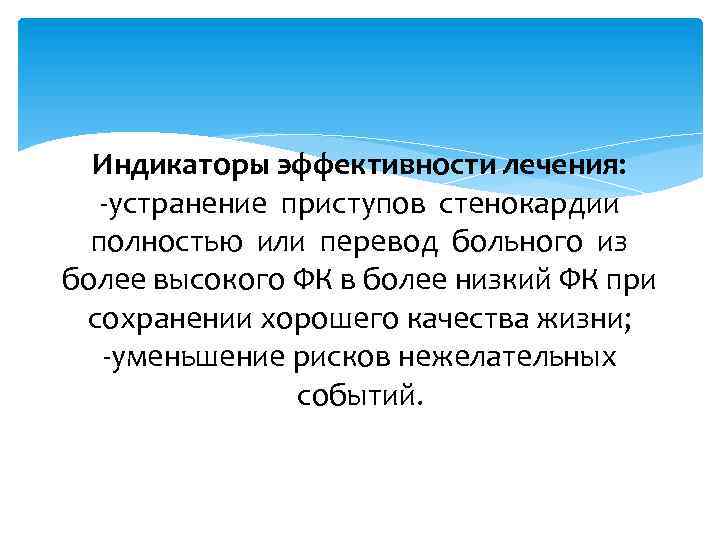 Индикаторы эффективности лечения:
-устранение приступов стенокардии полностью или перевод больного из более высокого ФК в более низкий ФК при сохранении хорошего качества жизни;
-уменьшение рисков нежелательных событий.